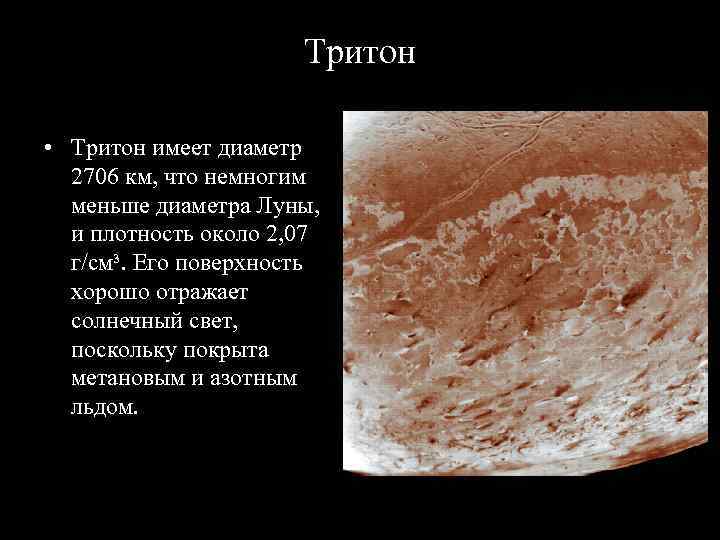 Тритон

• Тритон имеет диаметр 2706 км, что немногим меньше диаметра Луны, и плотность около 2,07 г/см³. Его поверхность хорошо отражает солнечный свет, поскольку покрыта метановым и азотным льдом.